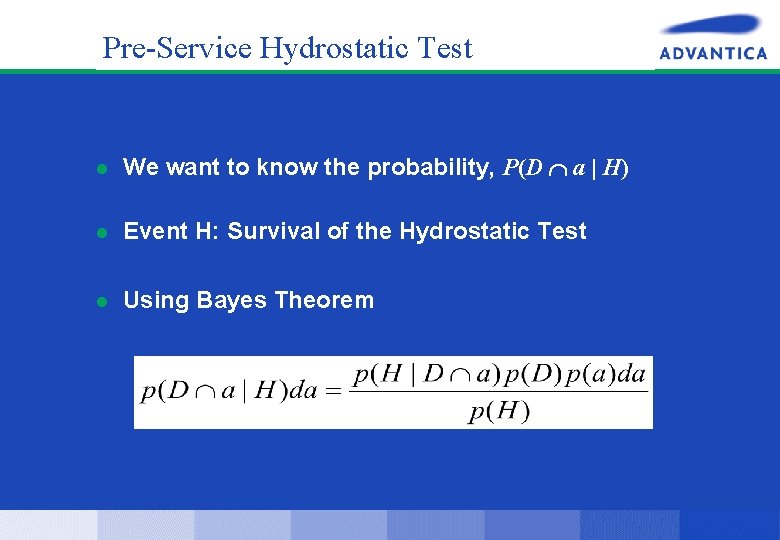 Pre-Service Hydrostatic Test

ADVANTICA

- We want to know the probability, $P(D \cap a \mid H)$
- Event H: Survival of the Hydrostatic Test
- Using Bayes Theorem

$p(D \cap a \mid H)da = \frac{p(H \mid D \cap a)p(D)p(a)da}{p(H)}$